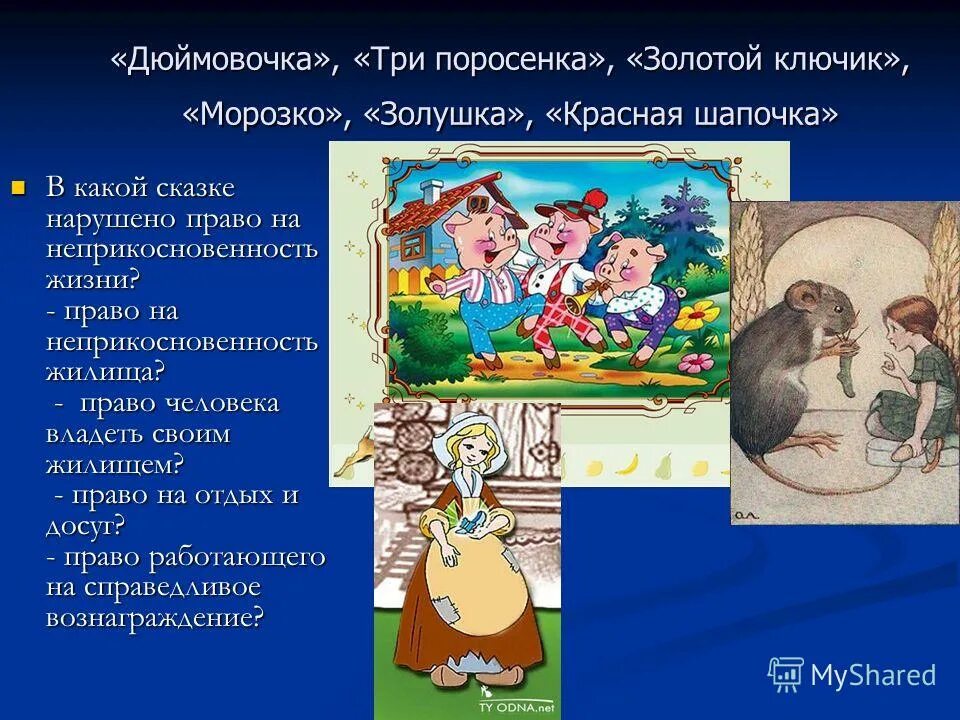 «Дюймовочка», «Три поросенка», «Золотой ключик», «Морозко», «Золушка», «Красная шапочка»

В какой сказке нарушено право на неприкосновенность жизни?
- право на неприкосновенность жилища?
- право человека владеть своим жилищем?
- право на отдых и досуг?
- право работающего на справедливое вознаграждение?

TY ODNA.net

MyShared